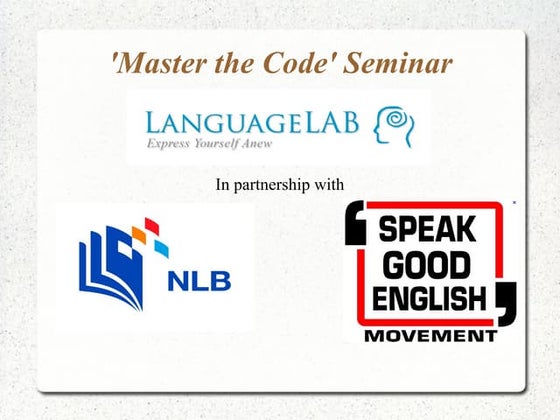 'Master the Code' Seminar

LANGUAGELAB
Express Yourself Anew

In partnership with

NLB

SPEAK GOOD ENGLISH
MOVEMENT